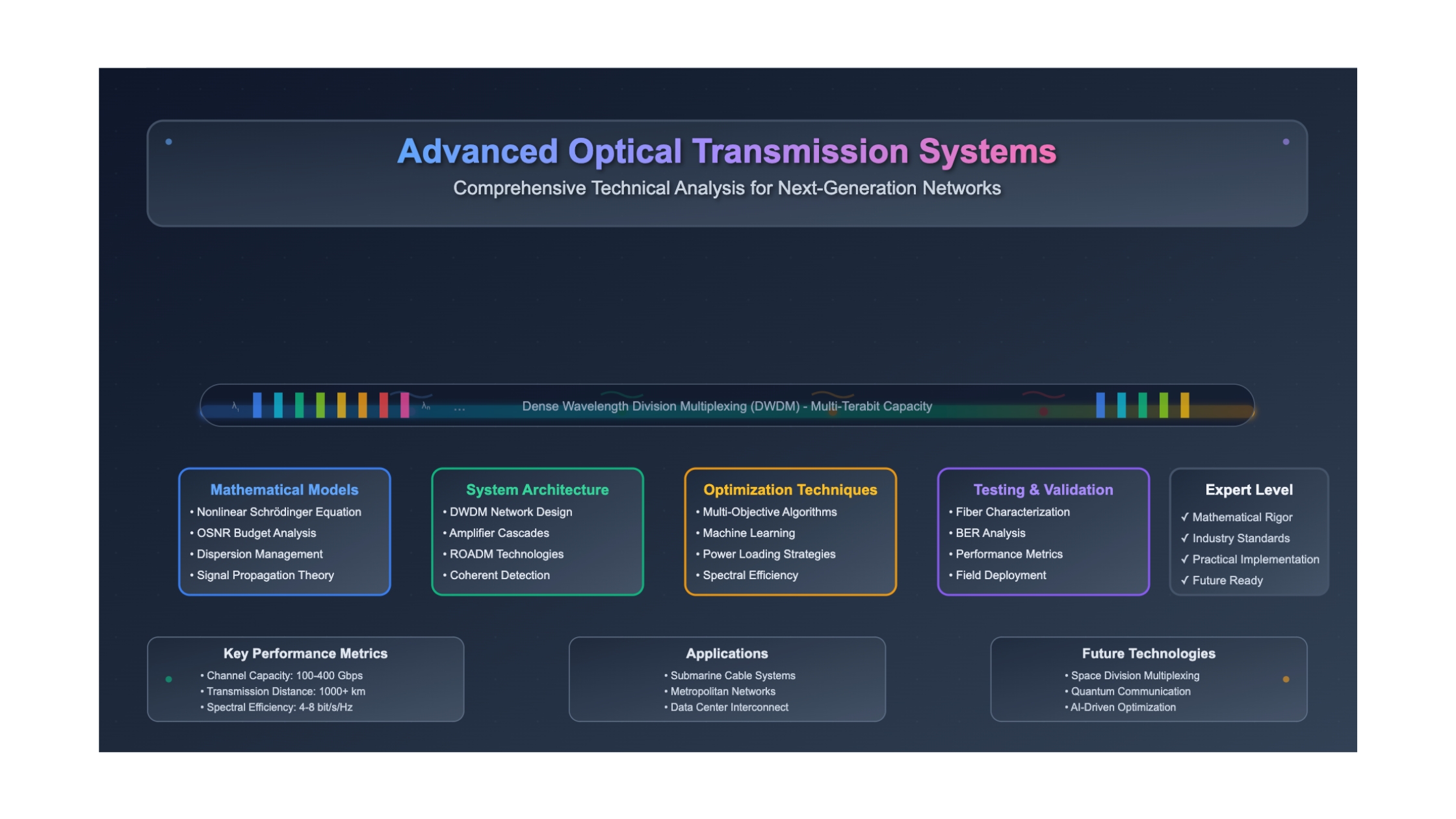 Advanced Optical Transmission Systems
Comprehensive Technical Analysis for Next-Generation Networks

$\lambda_1$ $\lambda_n$ ...
Dense Wavelength Division Multiplexing (DWDM) - Multi-Terabit Capacity

Mathematical Models
• Nonlinear Schrödinger Equation
• OSNR Budget Analysis
• Dispersion Management
• Signal Propagation Theory

System Architecture
• DWDM Network Design
• Amplifier Cascades
• ROADM Technologies
• Coherent Detection

Optimization Techniques
• Multi-Objective Algorithms
• Machine Learning
• Power Loading Strategies
• Spectral Efficiency

Testing & Validation
• Fiber Characterization
• BER Analysis
• Performance Metrics
• Field Deployment

Expert Level
✓ Mathematical Rigor
✓ Industry Standards
✓ Practical Implementation
✓ Future Ready

Key Performance Metrics
• Channel Capacity: 100-400 Gbps
• Transmission Distance: 1000+ km
• Spectral Efficiency: 4-8 bit/s/Hz

Applications
• Submarine Cable Systems
• Metropolitan Networks
• Data Center Interconnect

Future Technologies
• Space Division Multiplexing
• Quantum Communication
• AI-Driven Optimization